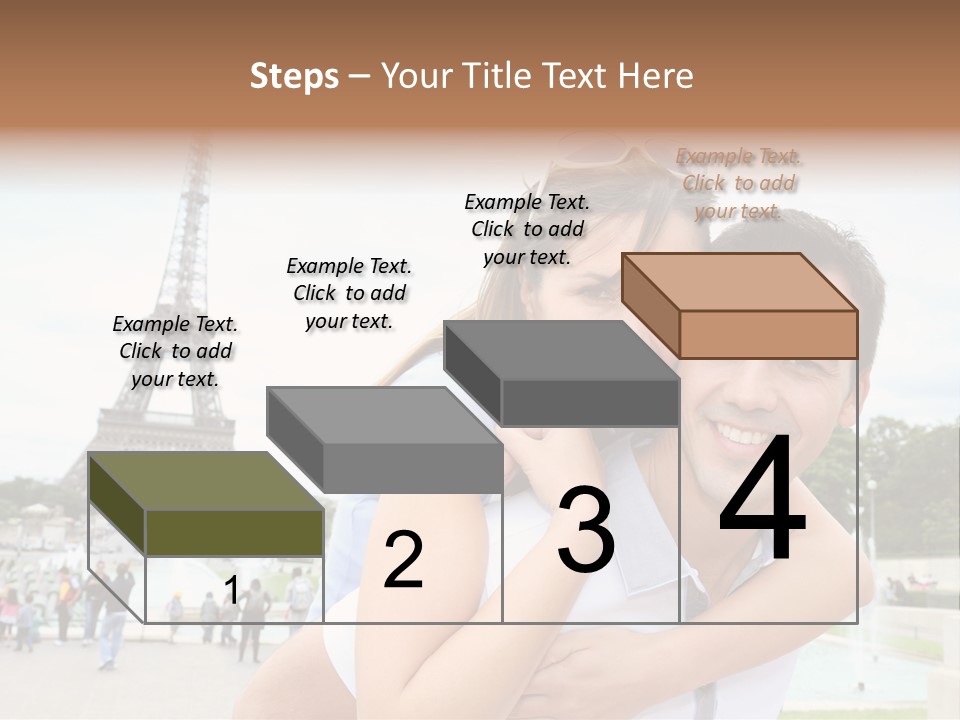 Steps – Your Title Text Here

Example Text. Click to add your text.

Example Text. Click to add your text.

Example Text. Click to add your text.

Example Text. Click to add your text.

1

2

3

4